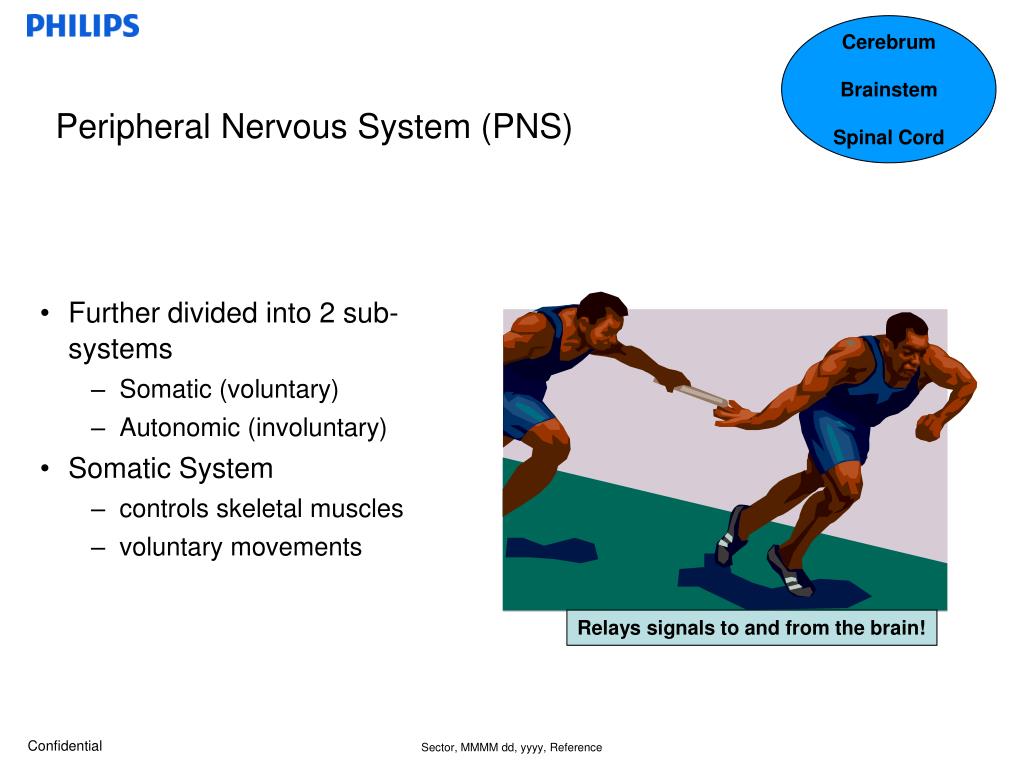 PHILIPS

Cerebrum

Brainstem

Spinal Cord

Peripheral Nervous System (PNS)

• Further divided into 2 sub-systems
– Somatic (voluntary)
– Autonomic (involuntary)
• Somatic System
– controls skeletal muscles
– voluntary movements

Relays signals to and from the brain!

Confidential

Sector, MMMM dd, yyyy, Reference